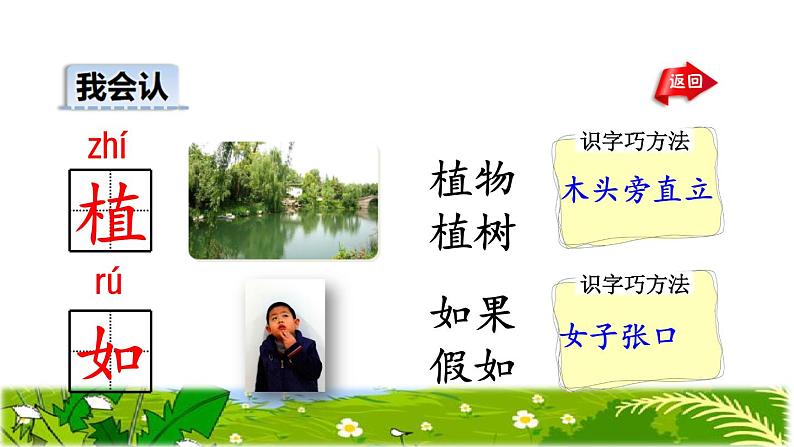 我会认

返回

zhí
植

植物
植树

识字巧方法
木头旁直立

rú
如

如果
假如

识字巧方法
女子张口